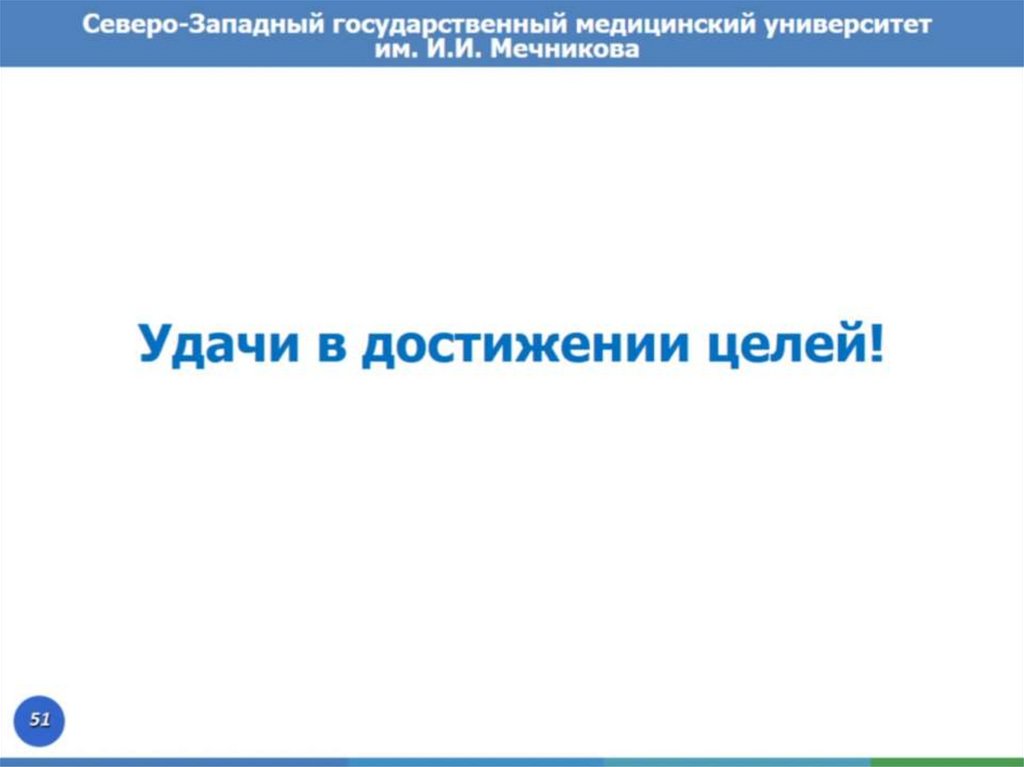 Северо-Западный государственный медицинский университет им. И.И. Мечникова

Удачи в достижении целей!

51